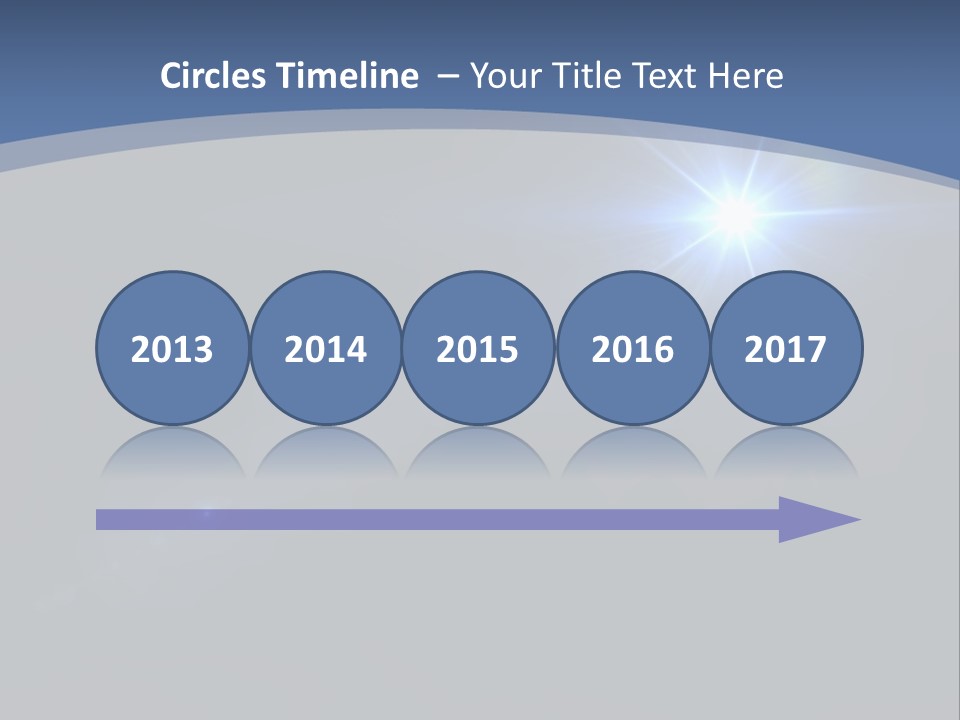 Circles Timeline – Your Title Text Here

2013

2014

2015

2016

2017